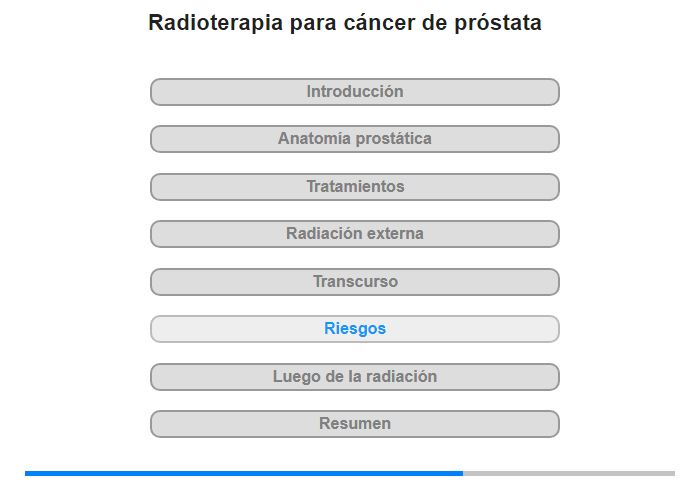 Radioterapia para cáncer de próstata

Introducción

Anatomía prostática

Tratamientos

Radiación externa

Transcurso

Riesgos

Luego de la radiación

Resumen